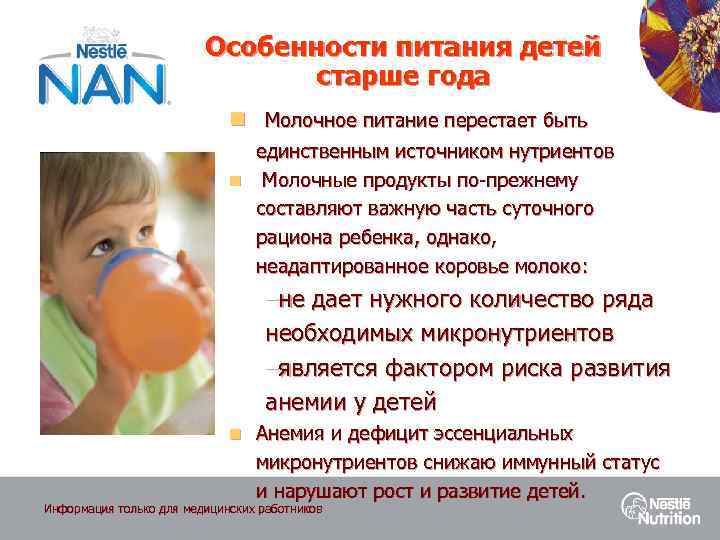 Nestlé
NAN

Особенности питания детей старше года

Молочное питание перестает быть единственным источником нутриентов

Молочные продукты по-прежнему составляют важную часть суточного рациона ребенка, однако, неадаптированное коровье молоко:

–не дает нужного количество ряда необходимых микронутриентов

–является фактором риска развития анемии у детей

Анемия и дефицит эссенциальных микронутриентов снижаю иммунный статус и нарушают рост и развитие детей.

Информация только для медицинских работников

Nestlé Nutrition